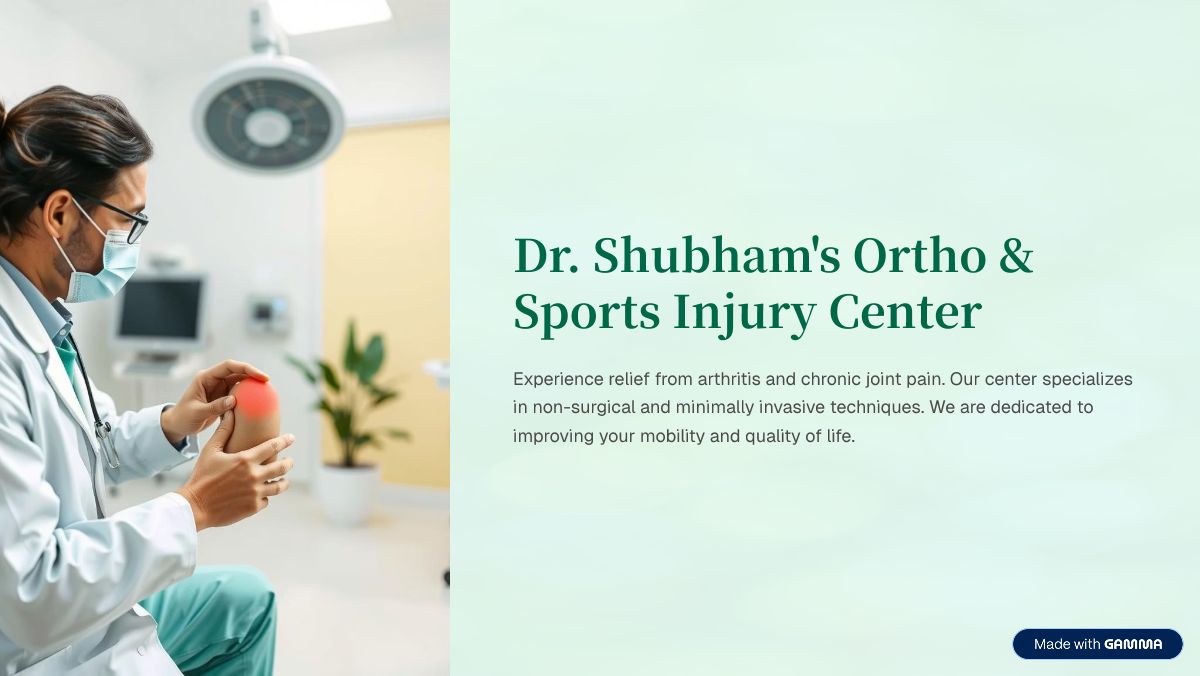 Dr. Shubham's Ortho & Sports Injury Center

Experience relief from arthritis and chronic joint pain. Our center specializes in non-surgical and minimally invasive techniques. We are dedicated to improving your mobility and quality of life.

Made with GAMMA